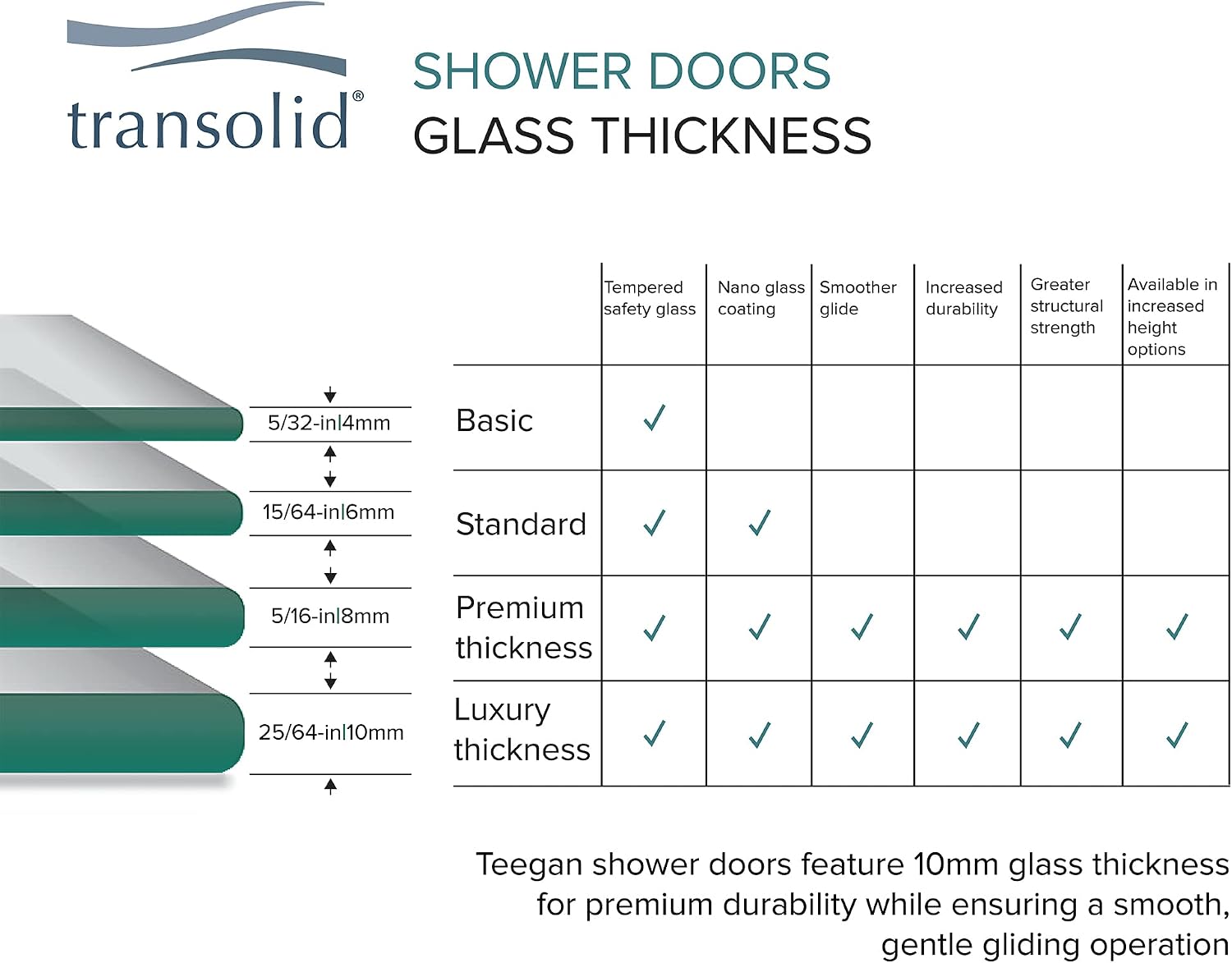 transolid®

SHOWER DOORS
GLASS THICKNESS

5/32-in|4mm

15/64-in|6mm

5/16-in|8mm

25/64-in|10mm

|  | Tempered safety glass | Nano glass coating | Smoother glide | Increased durability | Greater structural strength | Available in increased height options |
|---|---|---|---|---|---|---|
| Basic | ✓ |  |  |  |  |  |
| Standard | ✓ | ✓ |  |  |  |  |
| Premium thickness | ✓ | ✓ | ✓ | ✓ | ✓ | ✓ |
| Luxury thickness | ✓ | ✓ | ✓ | ✓ | ✓ | ✓ |

Teegan shower doors feature 10mm glass thickness for premium durability while ensuring a smooth, gentle gliding operation